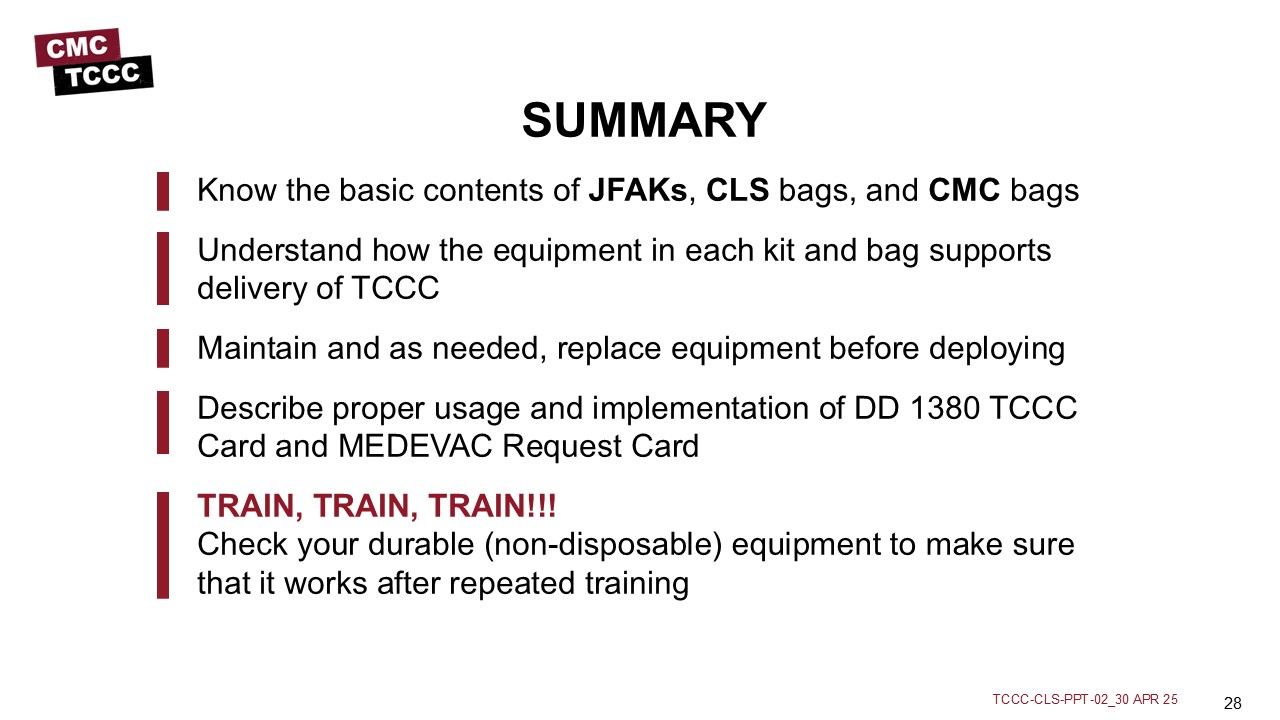 CMC
TCCC

SUMMARY

Know the basic contents of JFAKs, CLS bags, and CMC bags

Understand how the equipment in each kit and bag supports delivery of TCCC

Maintain and as needed, replace equipment before deploying

Describe proper usage and implementation of DD 1380 TCCC Card and MEDEVAC Request Card

TRAIN, TRAIN, TRAIN!!!
Check your durable (non-disposable) equipment to make sure that it works after repeated training

TCCC-CLS-PPT-02_30 APR 25

28